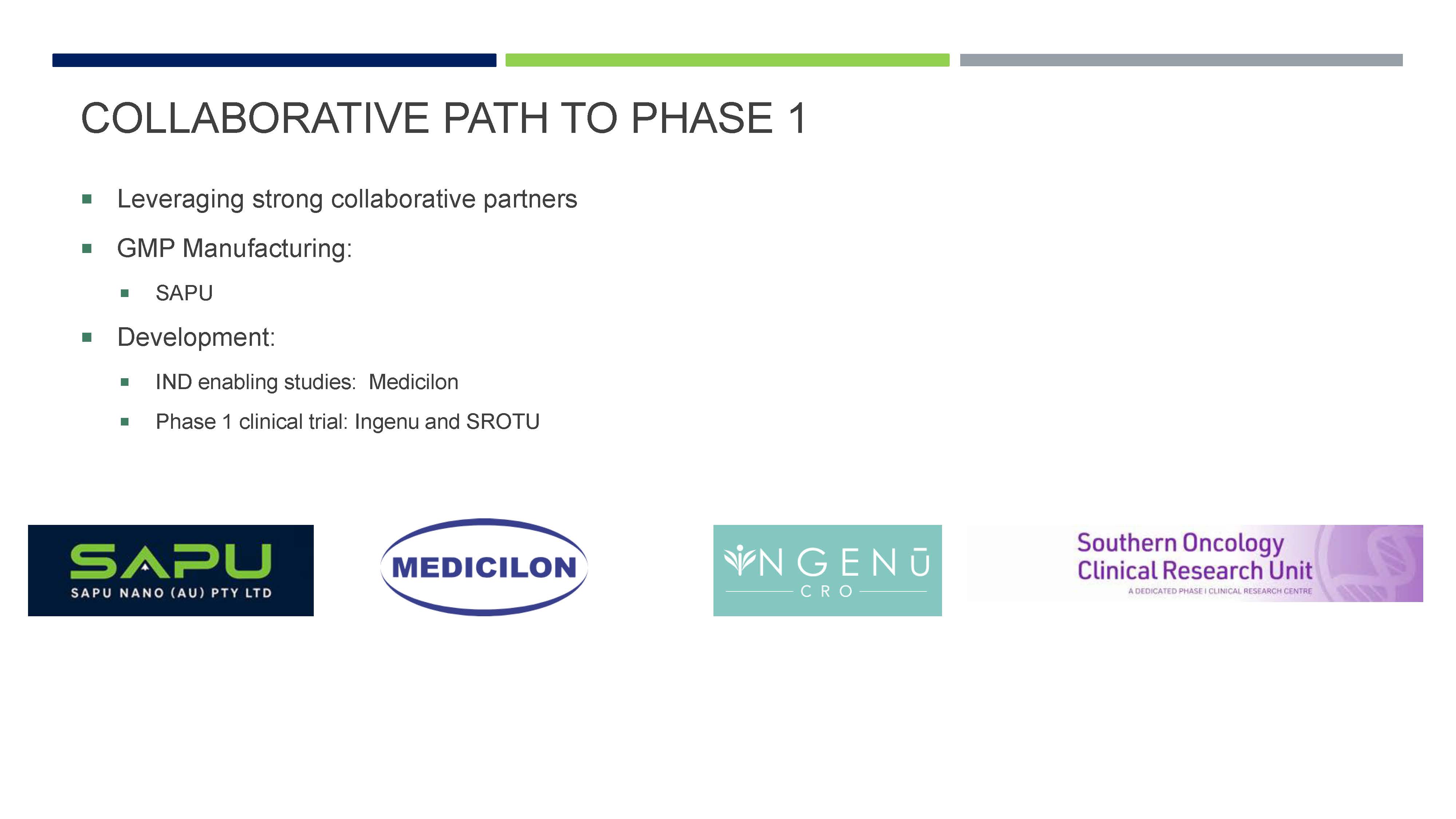 COLLABORATIVE PATH TO PHASE 1

- Leveraging strong collaborative partners
- GMP Manufacturing:
  - SAPU
- Development:
  - IND enabling studies: Medicilon
  - Phase 1 clinical trial: Ingenu and SROTU

SAPU
SAPU NANO (AU) PTY LTD

MEDICILON

INGENŪ
CRO

Southern Oncology
Clinical Research Unit
A DEDICATED PHASE I CLINICAL RESEARCH CENTRE